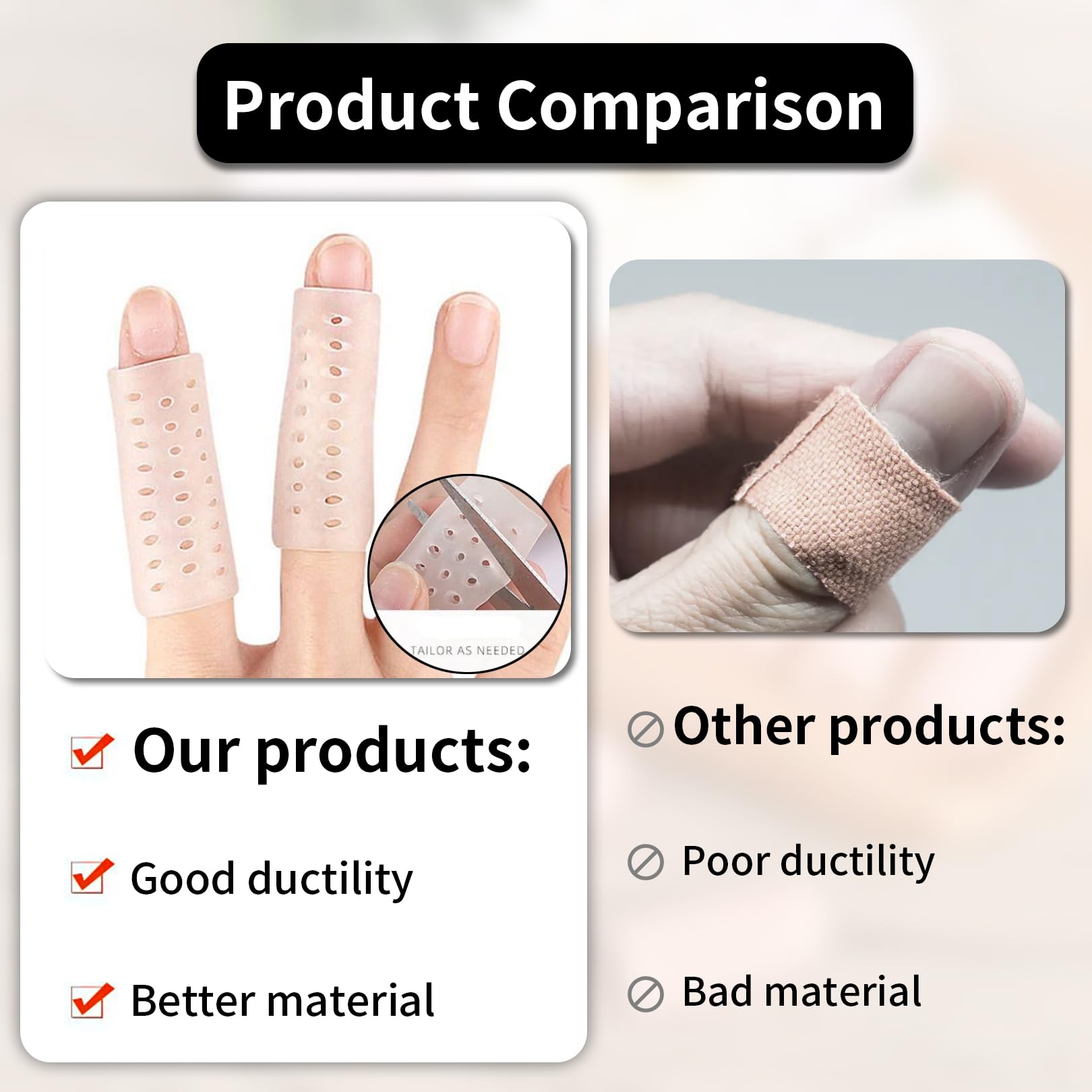 Product Comparison

TAILOR AS NEEDED

Our products:

Good ductility

Better material

Other products:

Poor ductility

Bad material